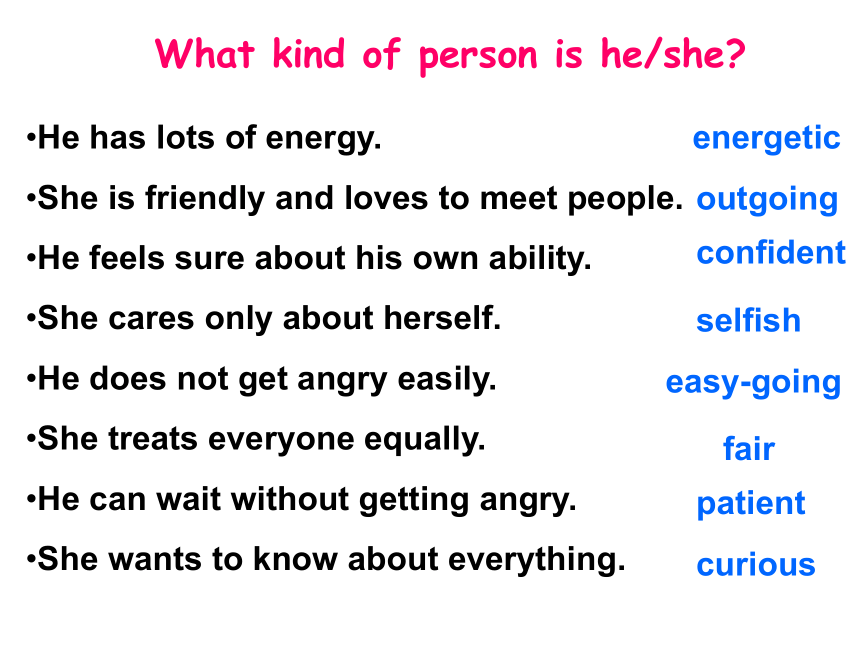 What kind of person is he/she?

•He has lots of energy. energetic

•She is friendly and loves to meet people. outgoing

•He feels sure about his own ability. confident

•She cares only about herself. selfish

•He does not get angry easily. easy-going

•She treats everyone equally. fair

•He can wait without getting angry. patient

•She wants to know about everything. curious